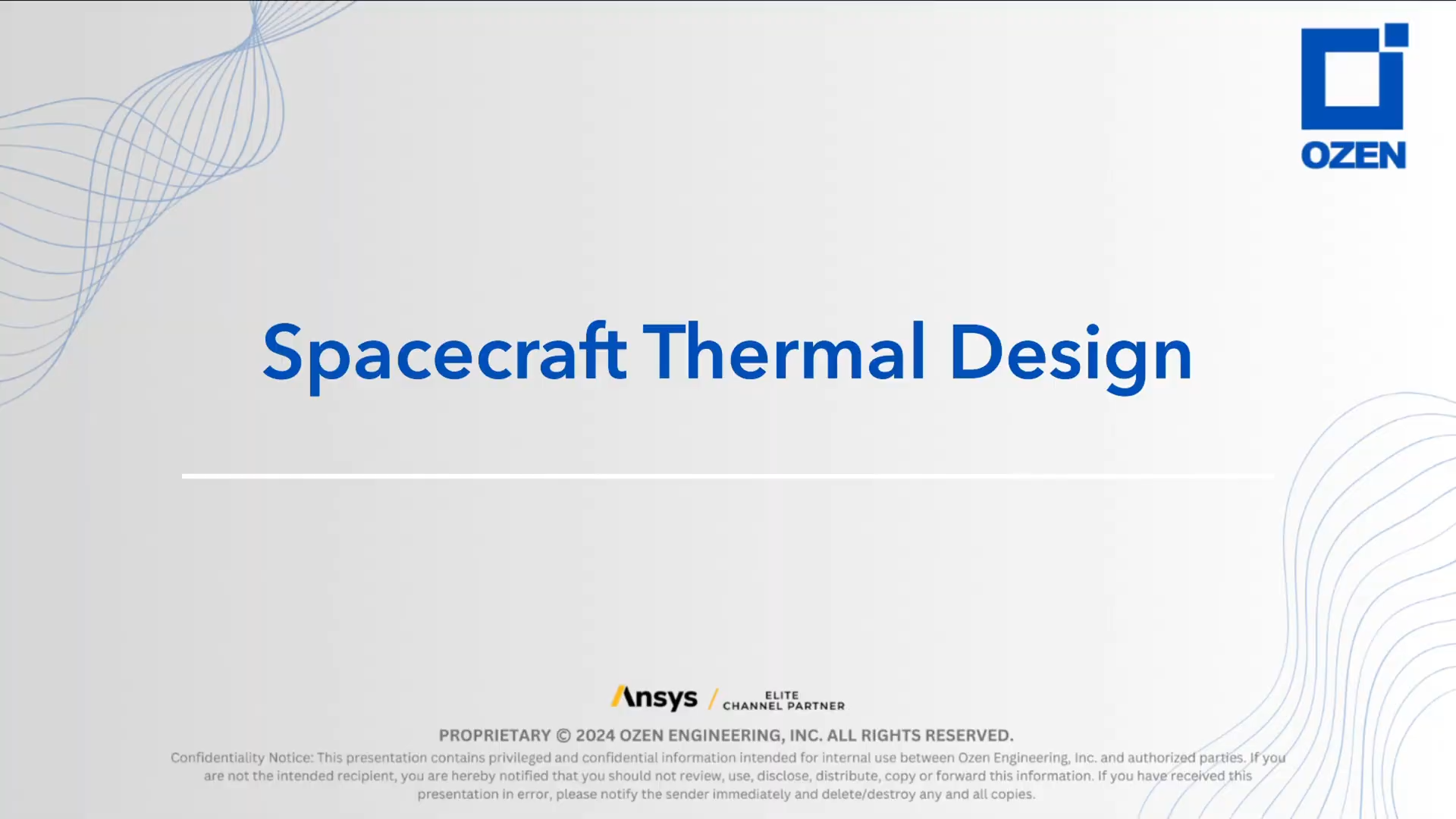 OZEN

Spacecraft Thermal Design

Ansys / ELITE CHANNEL PARTNER

PROPRIETARY © 2024 OZEN ENGINEERING, INC. ALL RIGHTS RESERVED.

Confidentiality Notice: This presentation contains privileged and confidential information intended for internal use between Ozen Engineering, Inc. and authorized parties. If you are not the intended recipient, you are hereby notified that you should not review, use, disclose, distribute, copy or forward this information. If you have received this presentation in error, please notify the sender immediately and delete/destroy any and all copies.